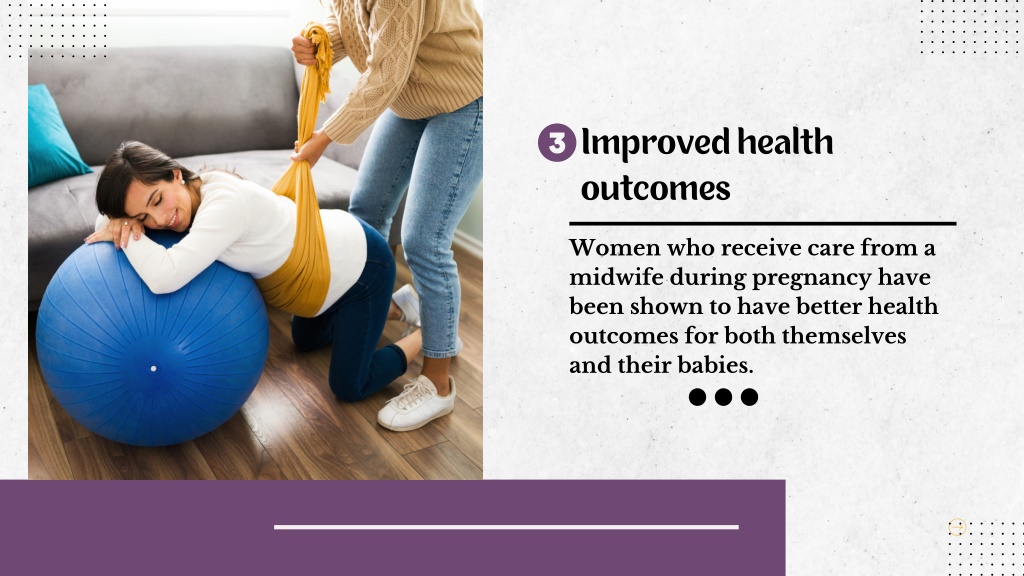 3 Improved health outcomes

Women who receive care from a midwife during pregnancy have been shown to have better health outcomes for both themselves and their babies.